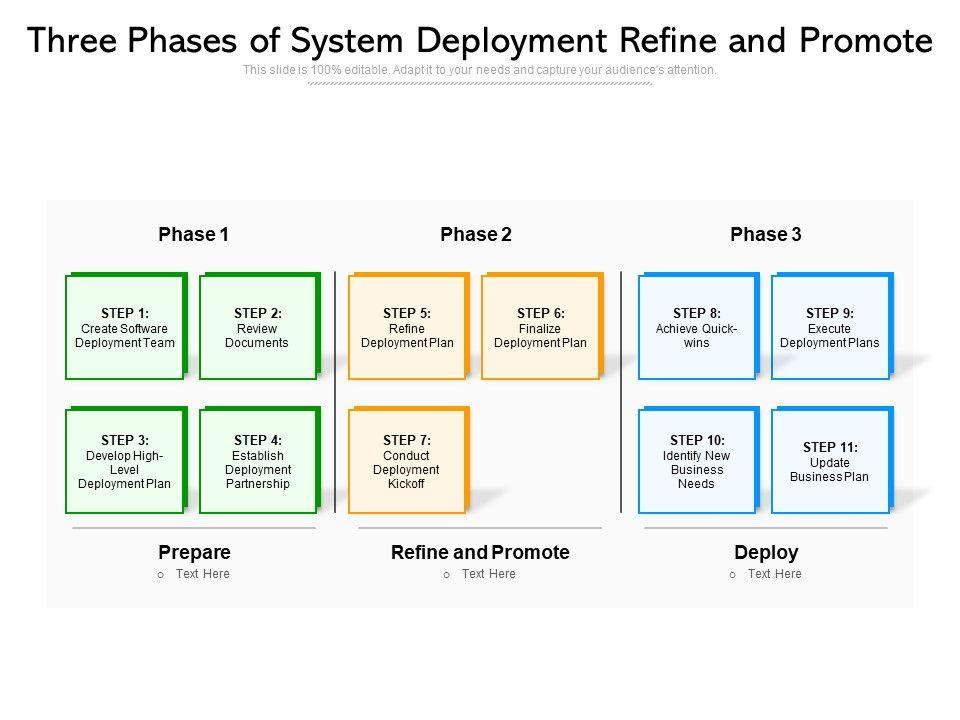 Three Phases of System Deployment Refine and Promote

This slide is 100% editable. Adapt it to your needs and capture your audience's attention.

Phase 1

STEP 1: Create Software Deployment Team

STEP 2: Review Documents

STEP 3: Develop High-Level Deployment Plan

STEP 4: Establish Deployment Partnership

Prepare
o Text Here

Phase 2

STEP 5: Refine Deployment Plan

STEP 6: Finalize Deployment Plan

STEP 7: Conduct Deployment Kickoff

Refine and Promote
o Text Here

Phase 3

STEP 8: Achieve Quick-wins

STEP 9: Execute Deployment Plans

STEP 10: Identify New Business Needs

STEP 11: Update Business Plan

Deploy
o Text Here